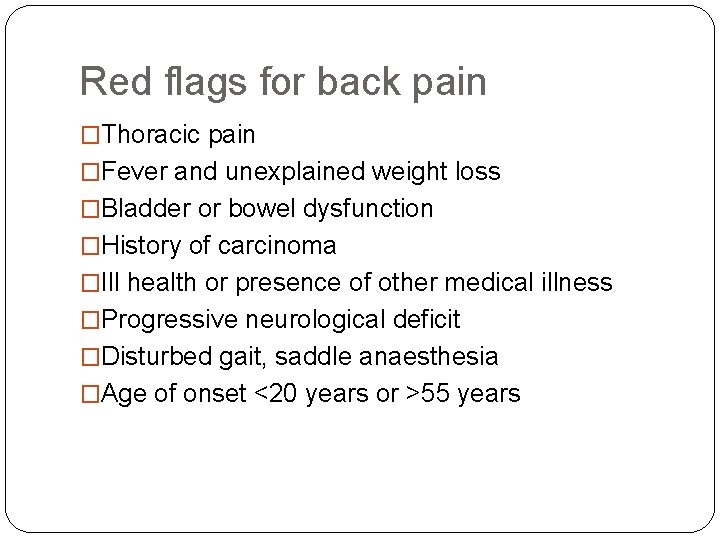 Red flags for back pain

□Thoracic pain
□Fever and unexplained weight loss
□Bladder or bowel dysfunction
□History of carcinoma
□Ill health or presence of other medical illness
□Progressive neurological deficit
□Disturbed gait, saddle anaesthesia
□Age of onset <20 years or >55 years